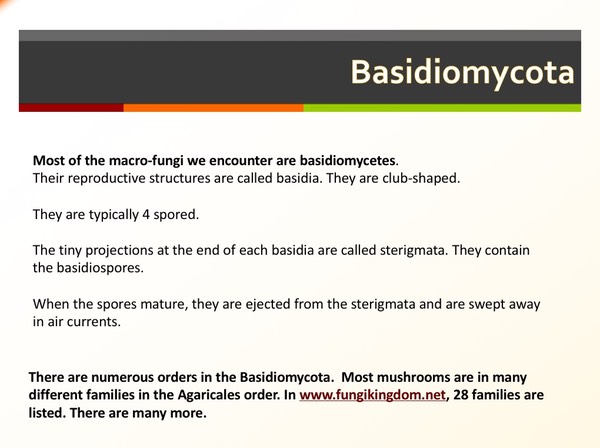 Basidiomycota

Most of the macro-fungi we encounter are basidiomycetes.
Their reproductive structures are called basidia. They are club-shaped.

They are typically 4 spored.

The tiny projections at the end of each basidia are called sterigmata. They contain the basidiospores.

When the spores mature, they are ejected from the sterigmata and are swept away in air currents.

There are numerous orders in the Basidiomycota. Most mushrooms are in many different families in the Agaricales order. In www.fungikingdom.net, 28 families are listed. There are many more.